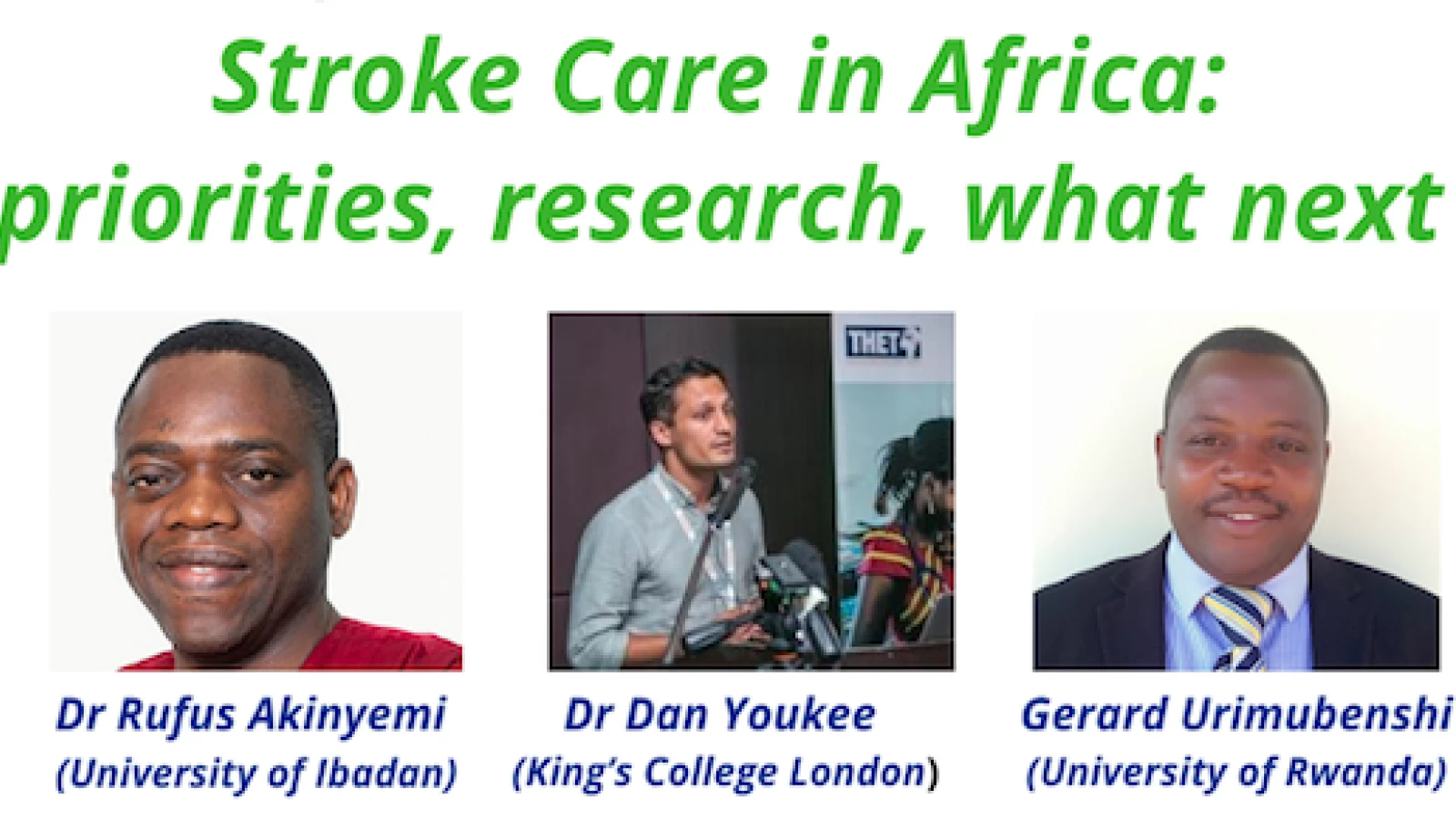 Stroke Care in Africa: priorities, research, what next

THET

Dr Rufus Akinyemi
(University of Ibadan)

Dr Dan Youkee
(King's College London)

Gerard Urimubenshi
(University of Rwanda)